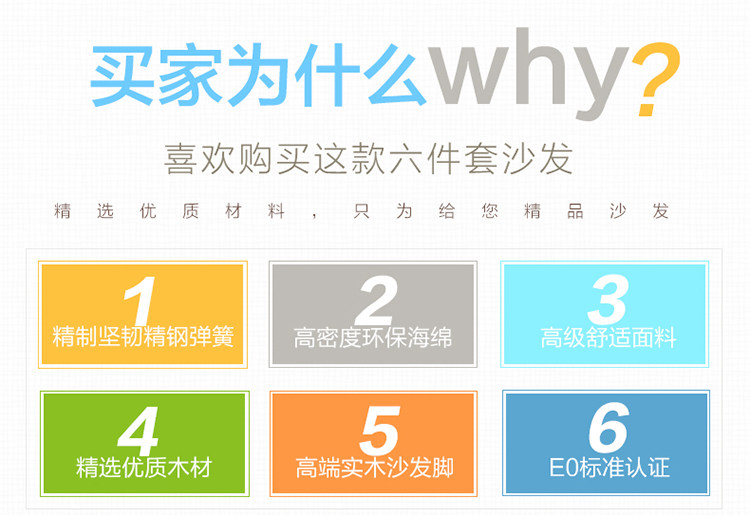 买家为什么why?

喜欢购买这款六件套沙发

精选优质材料，只为给您精品沙发

1
精制坚韧精钢弹簧

2
高密度环保海绵

3
高级舒适面料

4
精选优质木材

5
高端实木沙发脚

6
E0标准认证